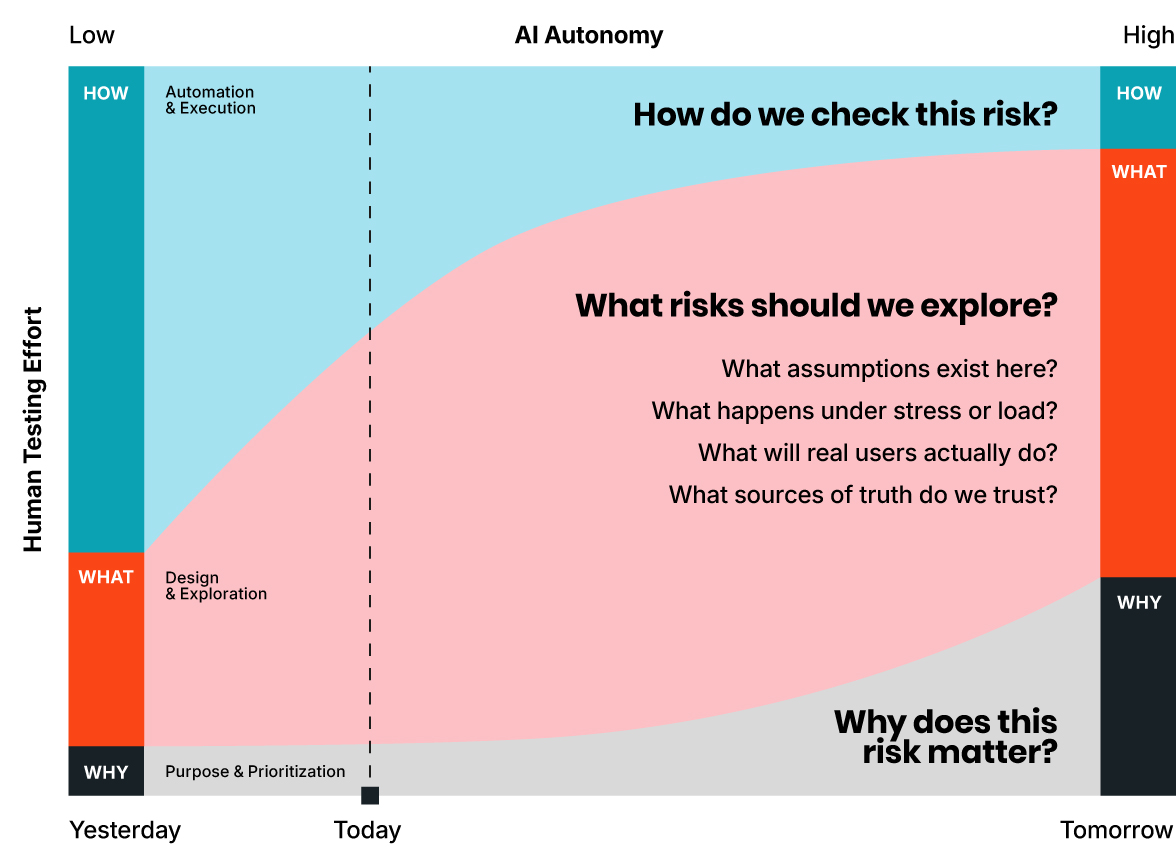 Low

AI Autonomy

High

Human Testing Effort

HOW

Automation & Execution

How do we check this risk?

HOW

WHAT

What risks should we explore?

What assumptions exist here?

What happens under stress or load?

What will real users actually do?

What sources of truth do we trust?

WHAT

Design & Exploration

WHY

Why does this risk matter?

WHY

Purpose & Prioritization

Yesterday

Today

Tomorrow